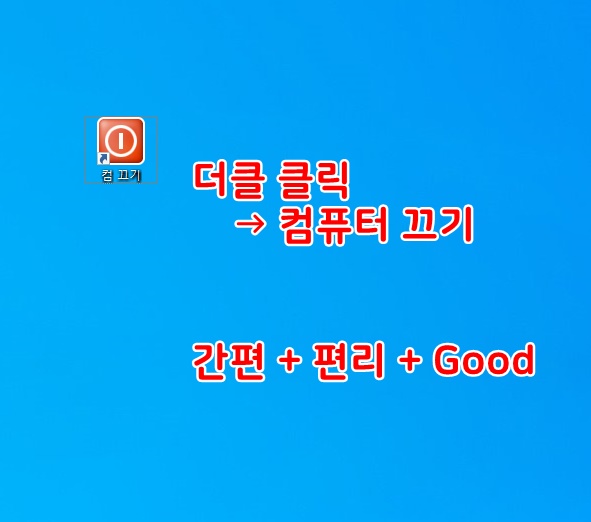 컴 끄기

더클 클릭
→ 컴퓨터 끄기

간편 + 편리 + Good